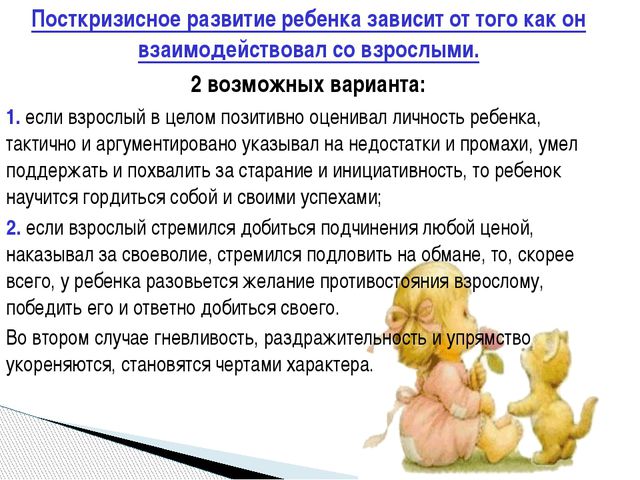 Посткризисное развитие ребенка зависит от того как он взаимодействовал со взрослыми.

2 возможных варианта:

1. если взрослый в целом позитивно оценивал личность ребенка, тактично и аргументировано указывал на недостатки и промахи, умел поддержать и похвалить за старание и инициативность, то ребенок научится гордиться собой и своими успехами;

2. если взрослый стремился добиться подчинения любой ценой, наказывал за своеволие, стремился подловить на обмане, то, скорее всего, у ребенка разовьется желание противостояния взрослому, победить его и ответно добиться своего.

Во втором случае гневливость, раздражительность и упрямство укореняются, становятся чертами характера.